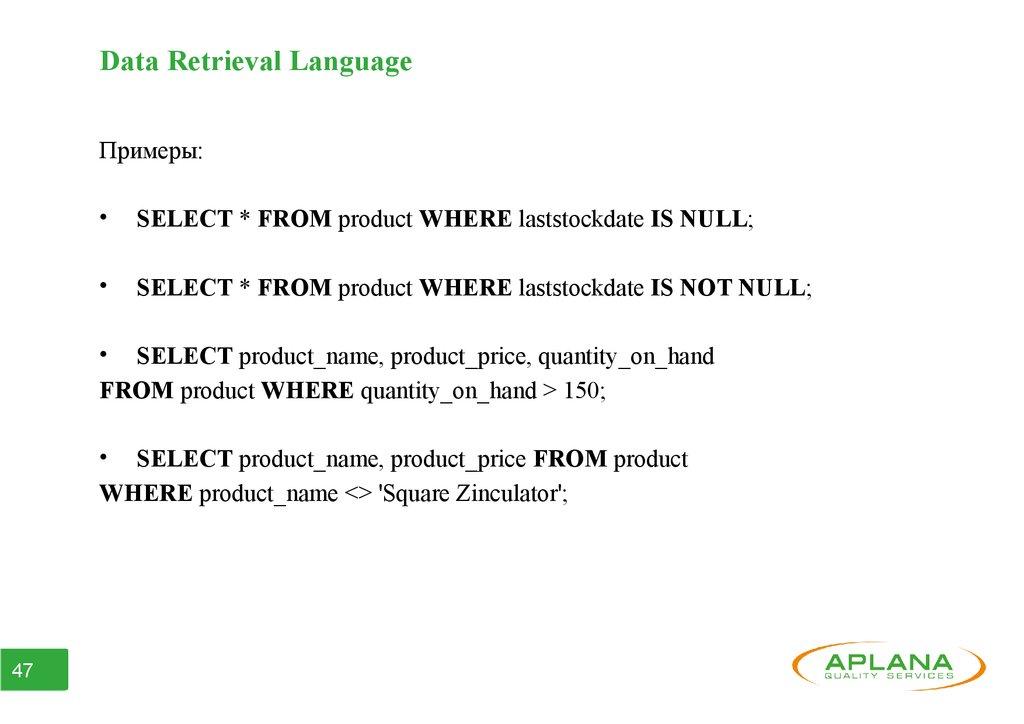 Data Retrieval Language

Примеры:

• SELECT * FROM product WHERE laststockdate IS NULL;

• SELECT * FROM product WHERE laststockdate IS NOT NULL;

• SELECT product_name, product_price, quantity_on_hand FROM product WHERE quantity_on_hand > 150;

• SELECT product_name, product_price FROM product WHERE product_name <> 'Square Zinculator';

47

APLANA
QUALITY SERVICES